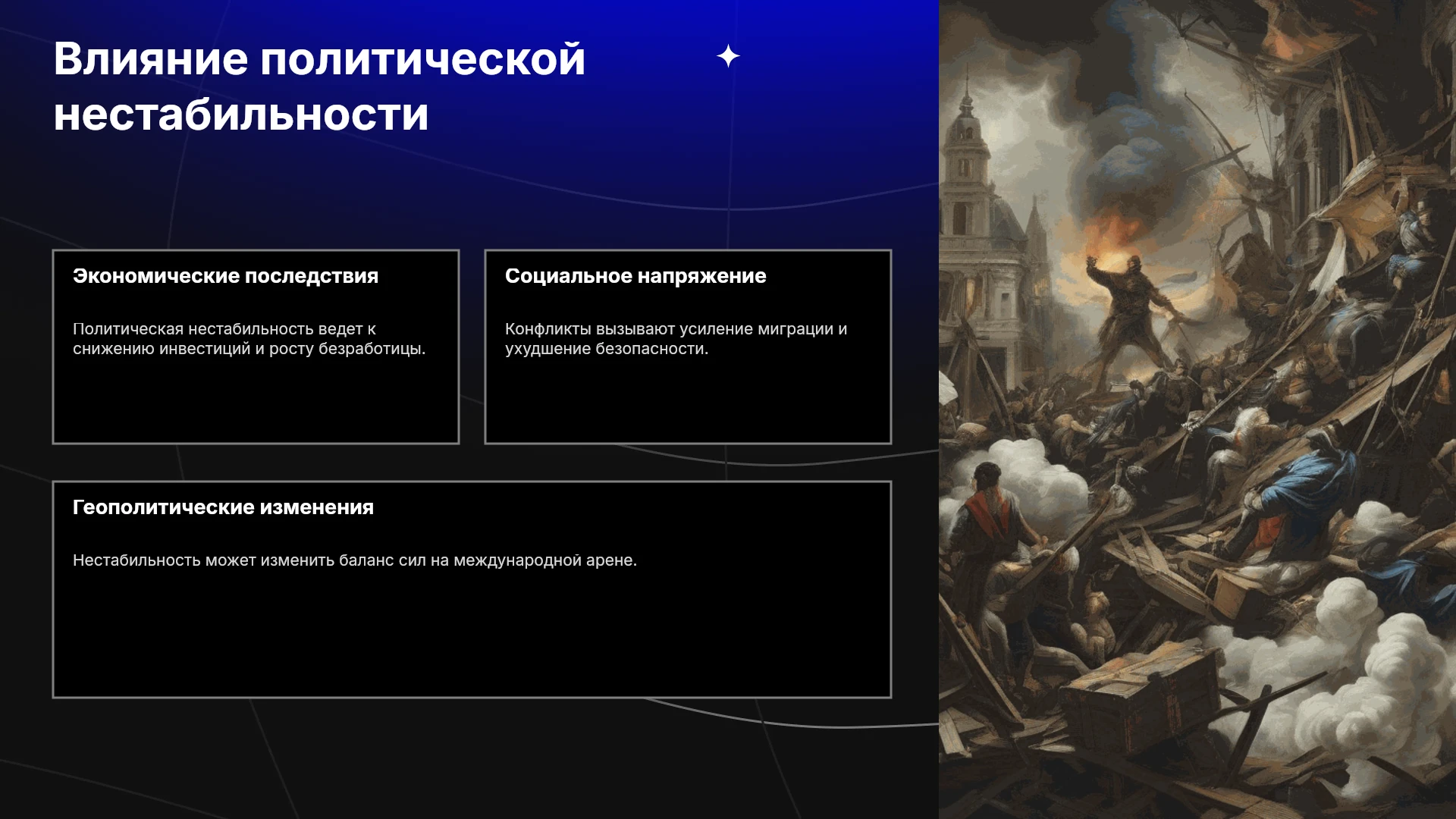 Влияние политической нестабильности

Экономические последствия

Политическая нестабильность ведет к снижению инвестиций и росту безработицы.

Социальное напряжение

Конфликты вызывают усиление миграции и ухудшение безопасности.

Геополитические изменения

Нестабильность может изменить баланс сил на международной арене.